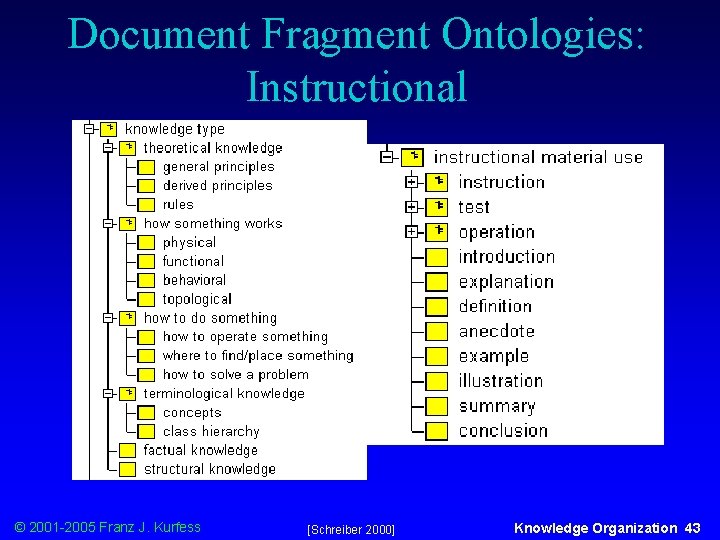 Document Fragment Ontologies: Instructional

knowledge type
theoretical knowledge
general principles
derived principles
rules
how something works
physical
functional
behavioral
topological
how to do something
how to operate something
where to find/place something
how to solve a problem
terminological knowledge
concepts
class hierarchy
factual knowledge
structural knowledge

instructional material use
instruction
test
operation
introduction
explanation
definition
anecdote
example
illustration
summary
conclusion

© 2001-2005 Franz J. Kurfess

[Schreiber 2000]

Knowledge Organization 43